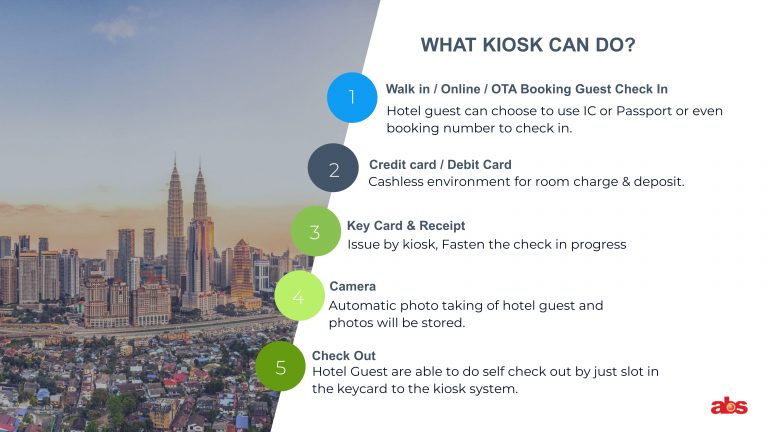 WHAT KIOSK CAN DO?

1
Walk in / Online / OTA Booking Guest Check In
Hotel guest can choose to use IC or Passport or even booking number to check in.

2
Credit card / Debit Card
Cashless environment for room charge & deposit.

3
Key Card & Receipt
Issue by kiosk, Fasten the check in progress

4
Camera
Automatic photo taking of hotel guest and photos will be stored.

5
Check Out
Hotel Guest are able to do self check out by just slot in the keycard to the kiosk system.

abs